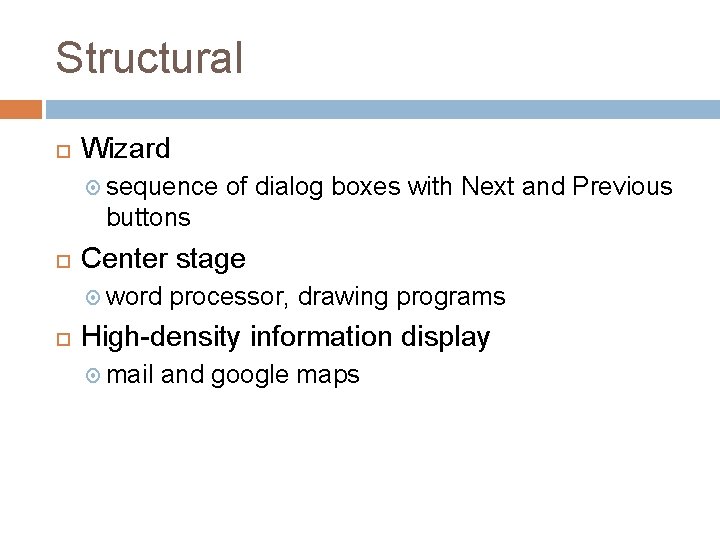 Structural

Wizard

sequence of dialog boxes with Next and Previous buttons

Center stage

word processor, drawing programs

High-density information display

mail and google maps